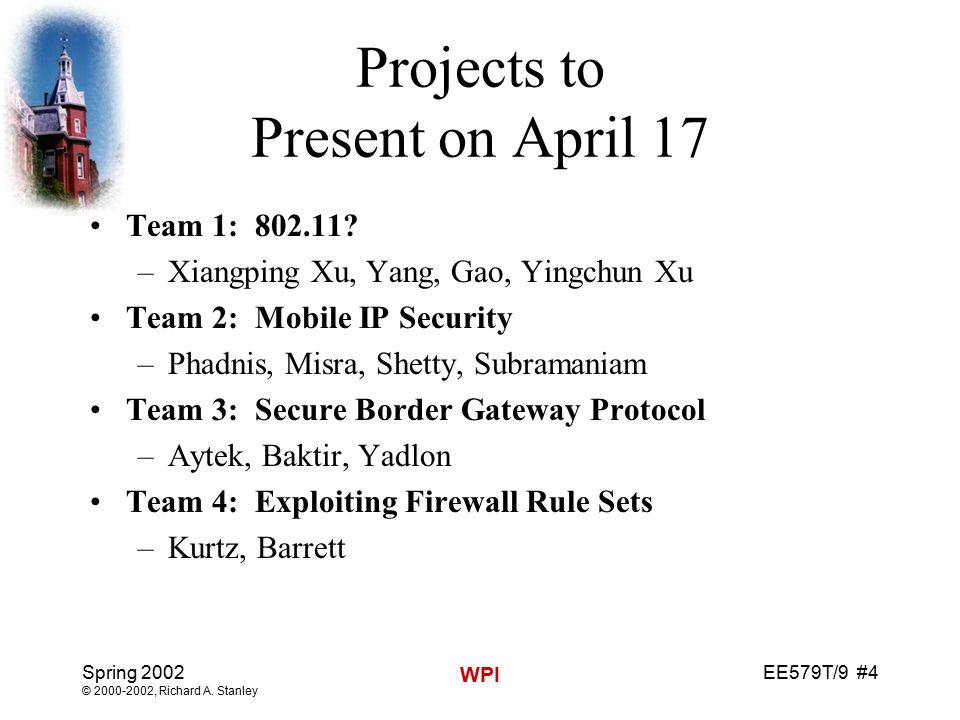 Projects to Present on April 17

• Team 1: 802.11?
– Xiangping Xu, Yang, Gao, Yingchun Xu
• Team 2: Mobile IP Security
– Phadnis, Misra, Shetty, Subramaniam
• Team 3: Secure Border Gateway Protocol
– Aytek, Baktir, Yadlon
• Team 4: Exploiting Firewall Rule Sets
– Kurtz, Barrett

Spring 2002
© 2000-2002, Richard A. Stanley

WPI

EE579T/9 #4